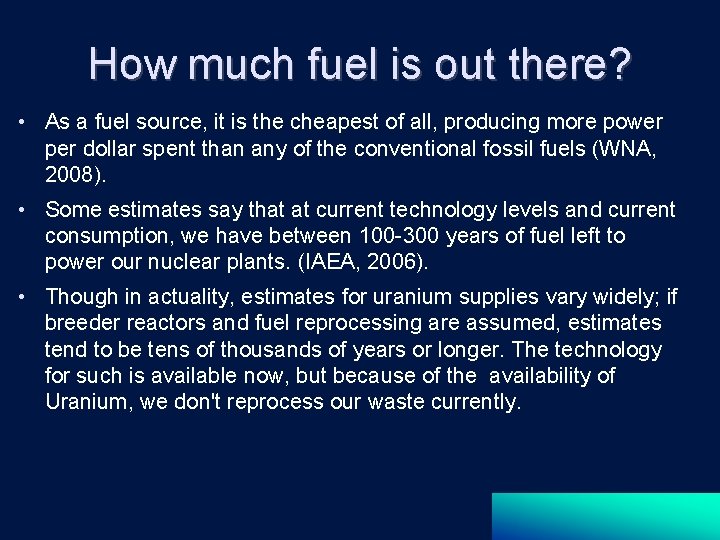 How much fuel is out there?

• As a fuel source, it is the cheapest of all, producing more power per dollar spent than any of the conventional fossil fuels (WNA, 2008).

• Some estimates say that at current technology levels and current consumption, we have between 100-300 years of fuel left to power our nuclear plants. (IAEA, 2006).

• Though in actuality, estimates for uranium supplies vary widely; if breeder reactors and fuel reprocessing are assumed, estimates tend to be tens of thousands of years or longer. The technology for such is available now, but because of the availability of Uranium, we don't reprocess our waste currently.